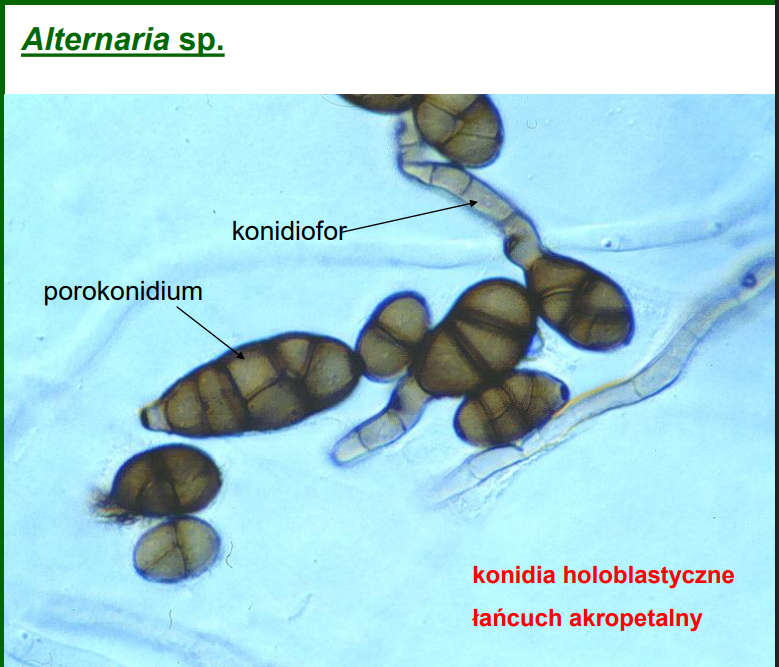 Alternaria sp.

konidiofor

porokonidium

konidia holoblastyczne

łańcuch akropetalny